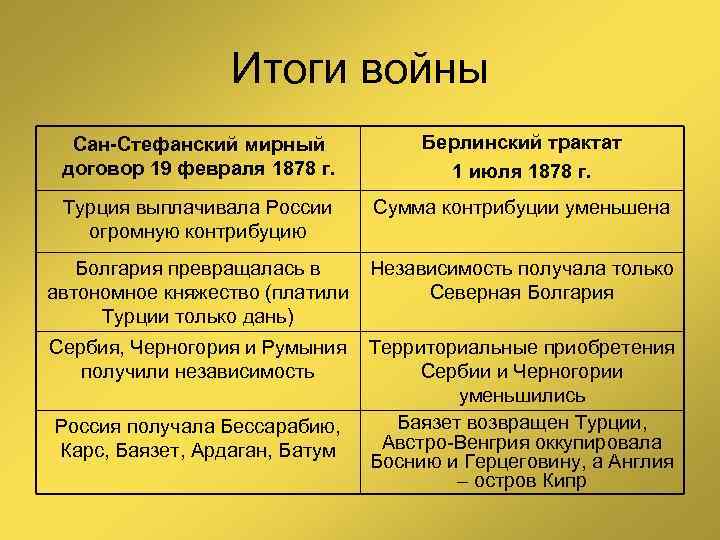 Итоги войны

| Сан-Стефанский мирный договор 19 февраля 1878 г. | Берлинский трактат 1 июля 1878 г. |
|---|---|
| Турция выплачивала России огромную контрибуцию | Сумма контрибуции уменьшена |
| Болгария превращалась в автономное княжество (платили Турции только дань) | Независимость получала только Северная Болгария |
| Сербия, Черногория и Румыния получили независимость | Территориальные приобретения Сербии и Черногории уменьшились |
| Россия получала Бессарабию, Карс, Баязет, Ардаган, Батум | Баязет возвращен Турции, Австро-Венгрия оккупировала Боснию и Герцеговину, а Англия – остров Кипр |